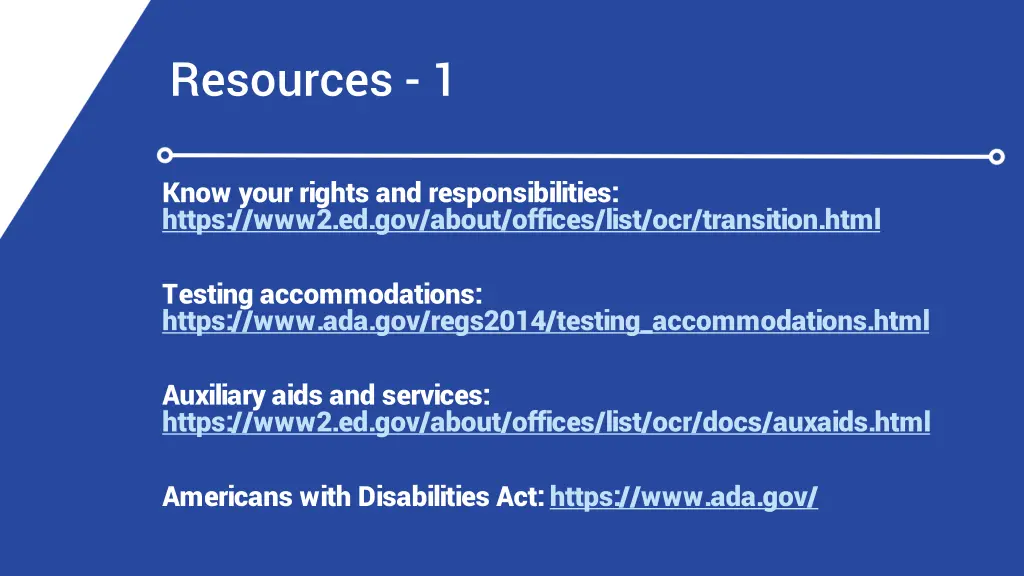 Resources - 1

Know your rights and responsibilities: https://www2.ed.gov/about/offices/list/ocr/transition.html

Testing accommodations: https://www.ada.gov/regs2014/testing_accommodations.html

Auxiliary aids and services: https://www2.ed.gov/about/offices/list/ocr/docs/auxaids.html

Americans with Disabilities Act: https://www.ada.gov/